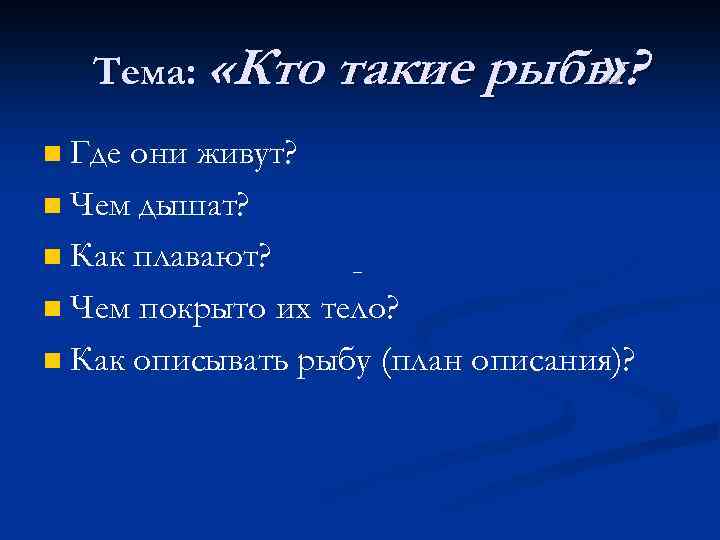 Тема: «Кто такие рыбы»?

Где они живут?
Чем дышат?
Как плавают?
Чем покрыто их тело?
Как описывать рыбу (план описания)?